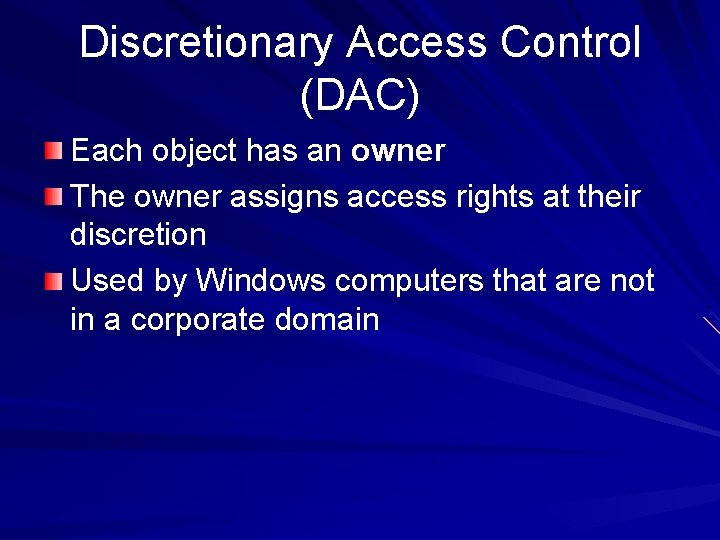 Discretionary Access Control (DAC)

Each object has an owner

The owner assigns access rights at their discretion

Used by Windows computers that are not in a corporate domain